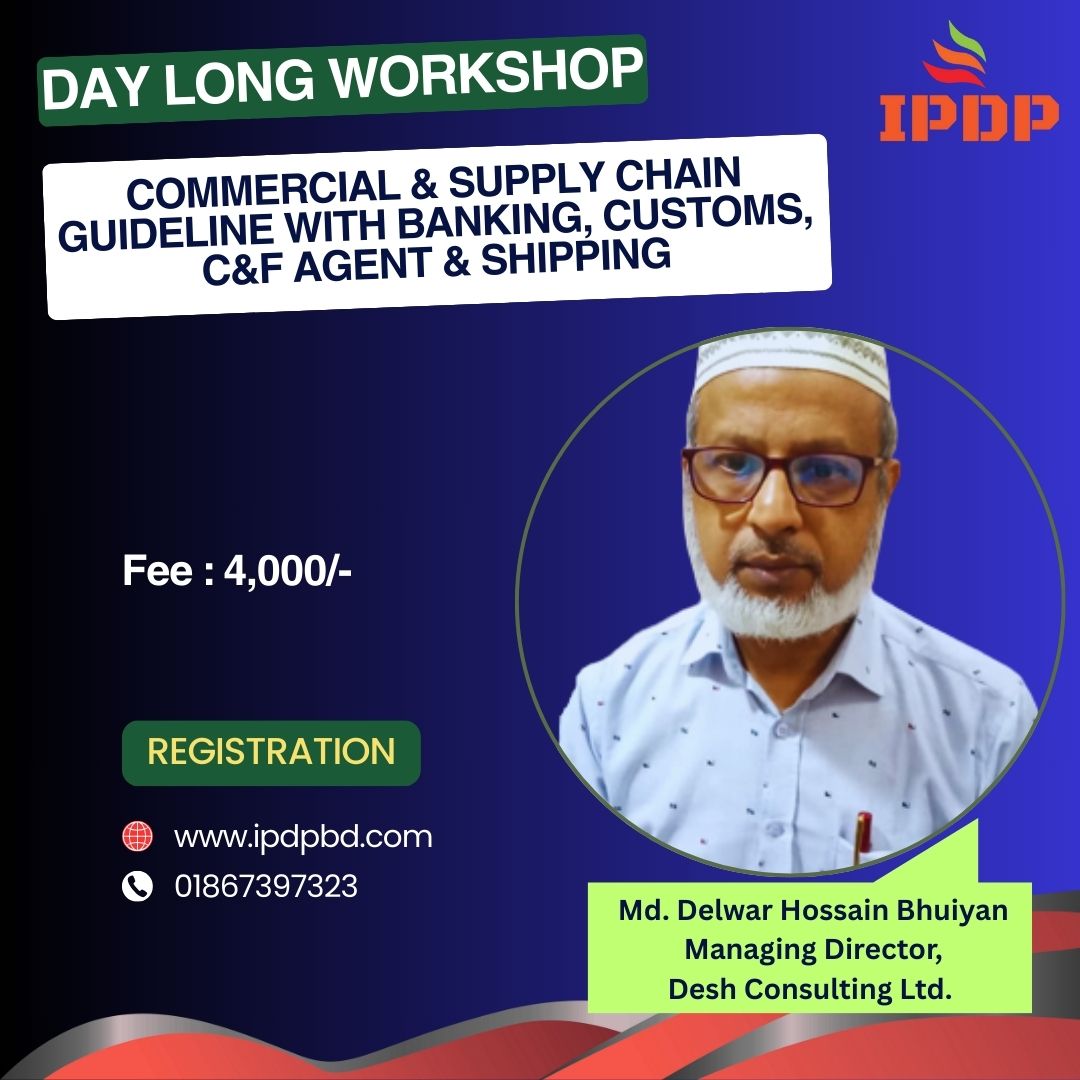 DAY LONG WORKSHOP

IPDP

COMMERCIAL & SUPPLY CHAIN GUIDELINE WITH BANKING, CUSTOMS, C&F AGENT & SHIPPING

Fee : 4,000/-

REGISTRATION

www.ipdpbd.com

01867397323

Md. Delwar Hossain Bhuiyan
Managing Director,
Desh Consulting Ltd.